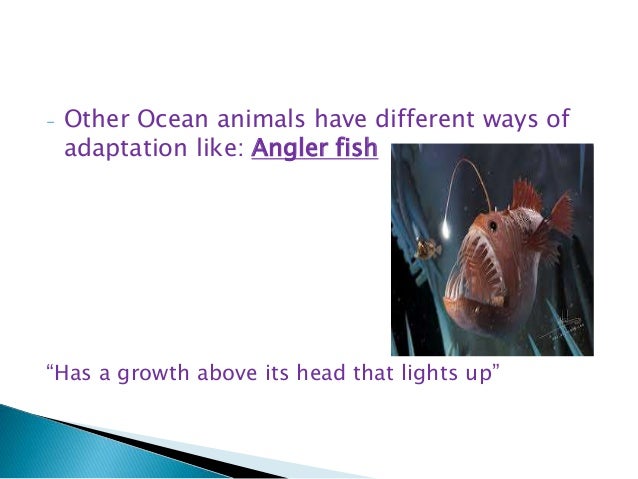 - Other Ocean animals have different ways of adaptation like: Angler fish

“Has a growth above its head that lights up”